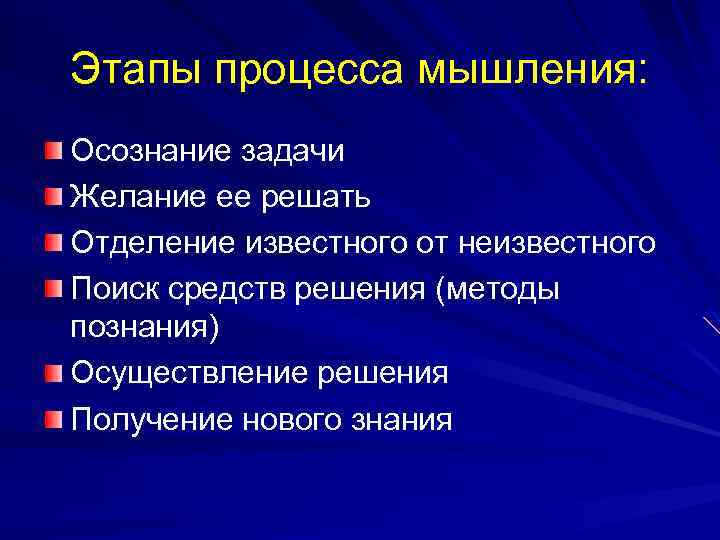 Этапы процесса мышления:

Осознание задачи
Желание ее решать
Отделение известного от неизвестного
Поиск средств решения (методы познания)
Осуществление решения
Получение нового знания